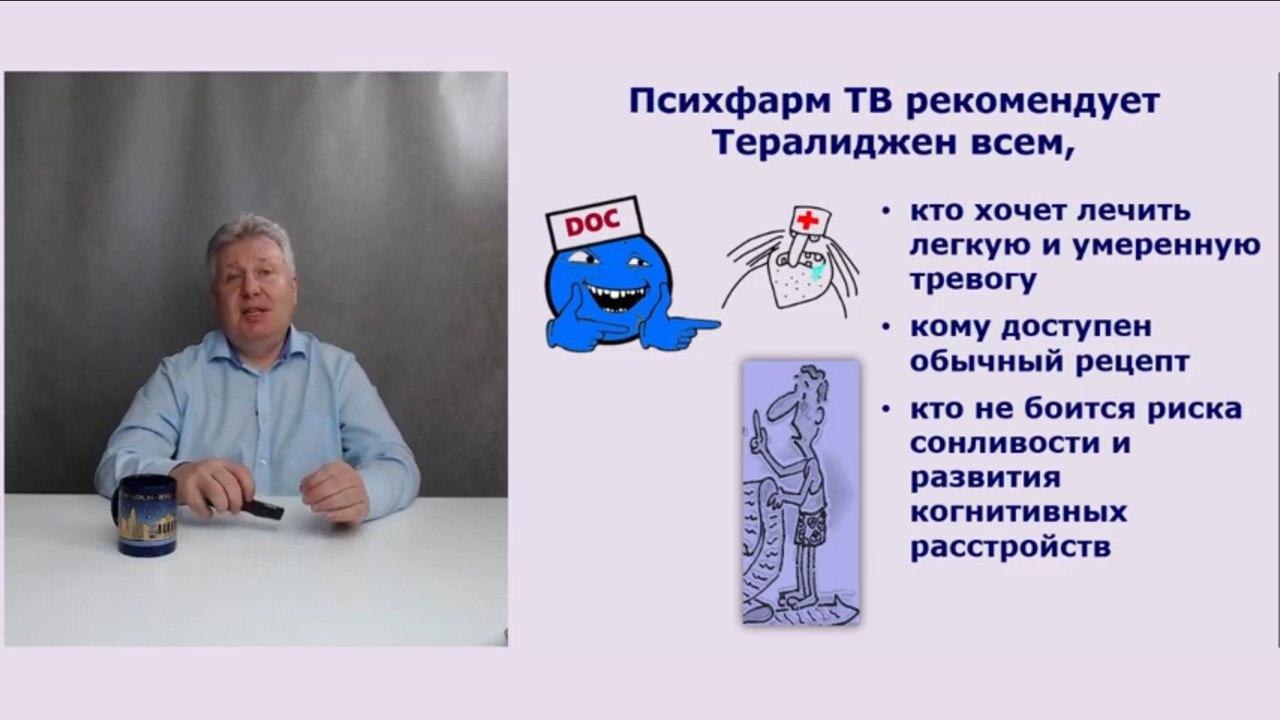 Психфарм ТВ рекомендует Тералиджен всем,

DOC

• кто хочет лечить легкую и умеренную тревогу
• кому доступен обычный рецепт
• кто не боится риска сонливости и развития когнитивных расстройств